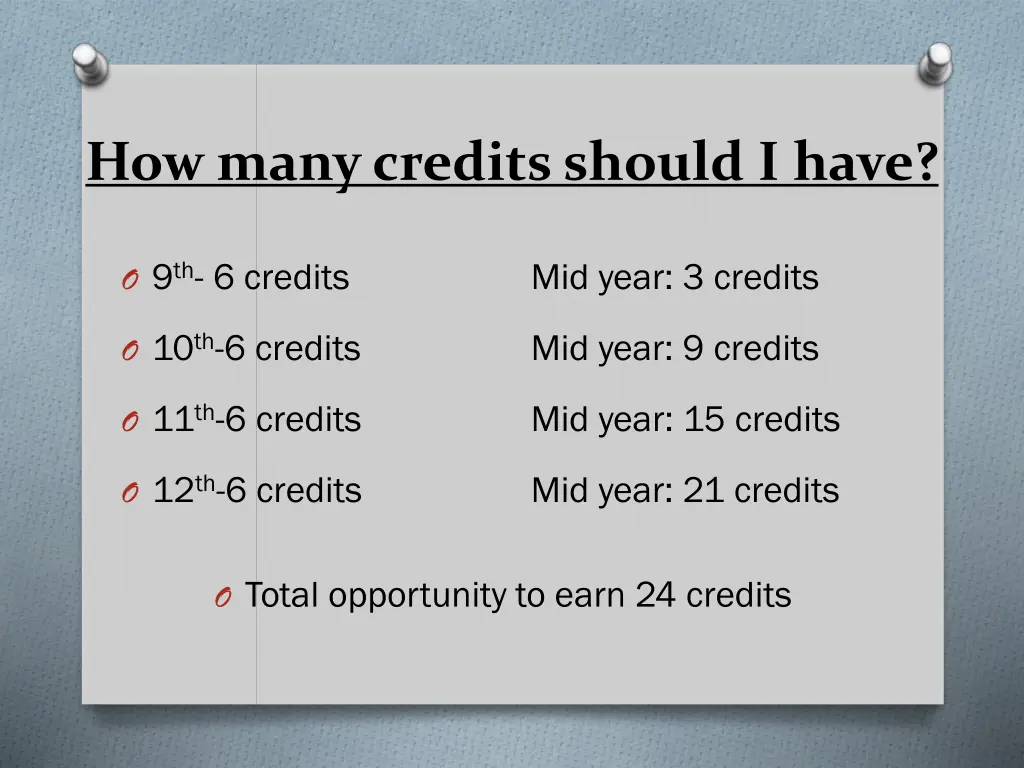 How many credits should I have?

O 9th- 6 credits Mid year: 3 credits

O 10th-6 credits Mid year: 9 credits

O 11th-6 credits Mid year: 15 credits

O 12th-6 credits Mid year: 21 credits

O Total opportunity to earn 24 credits